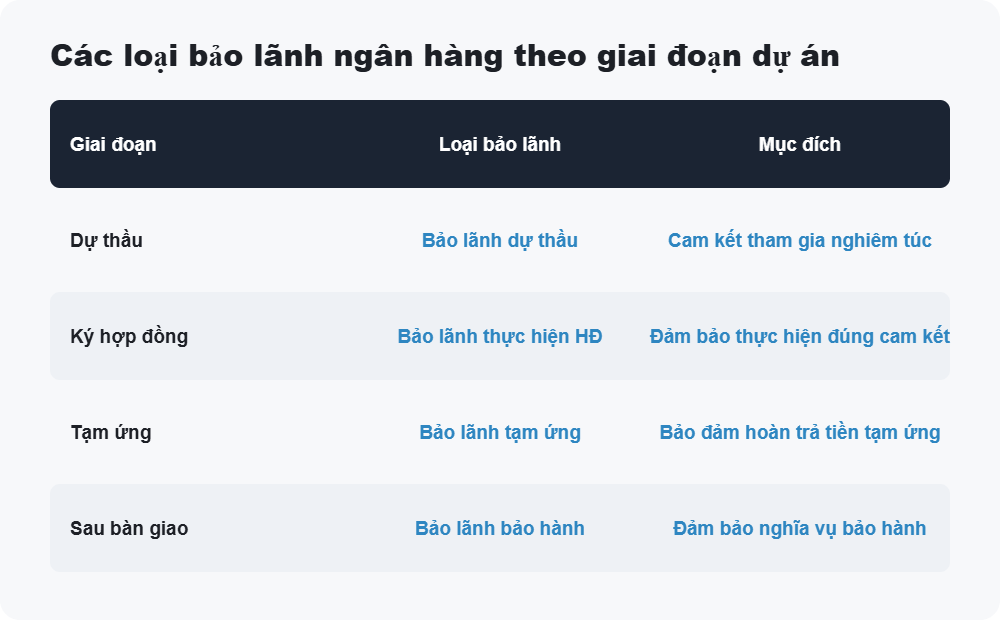 Các loại bảo lãnh ngân hàng theo giai đoạn dự án

| Giai đoạn | Loại bảo lãnh | Mục đích |
|---|---|---|
| Dự thầu | Bảo lãnh dự thầu | Cam kết tham gia nghiêm túc |
| Ký hợp đồng | Bảo lãnh thực hiện HĐ | Đảm bảo thực hiện đúng cam kết |
| Tạm ứng | Bảo lãnh tạm ứng | Bảo đảm hoàn trả tiền tạm ứng |
| Sau bàn giao | Bảo lãnh bảo hành | Đảm bảo nghĩa vụ bảo hành |